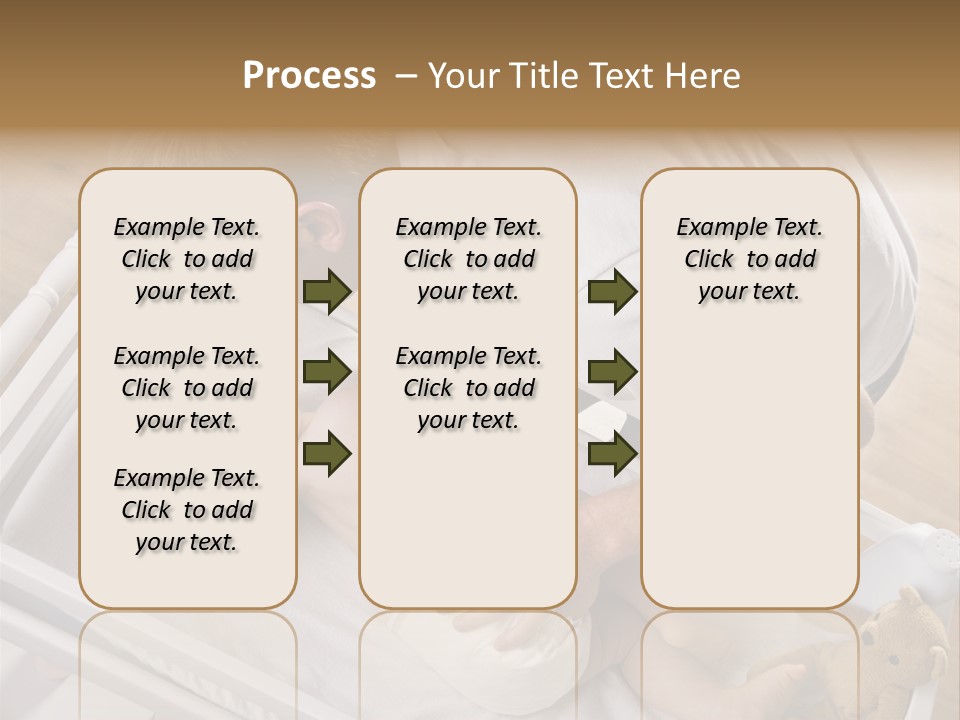 Process – Your Title Text Here

Example Text. Click to add your text.

Example Text. Click to add your text.

Example Text. Click to add your text.

Example Text. Click to add your text.

Example Text. Click to add your text.

Example Text. Click to add your text.